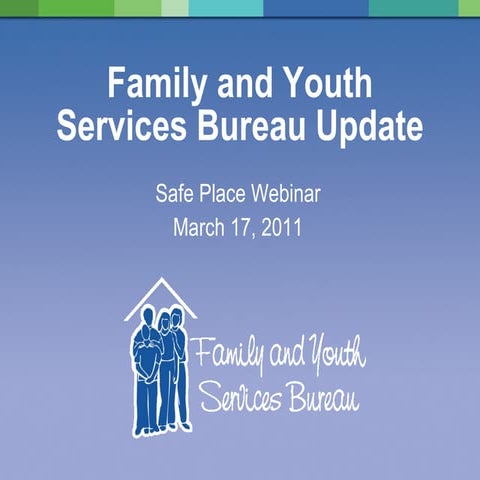 Family and Youth Services Bureau Update

Safe Place Webinar
March 17, 2011

Family and Youth Services Bureau